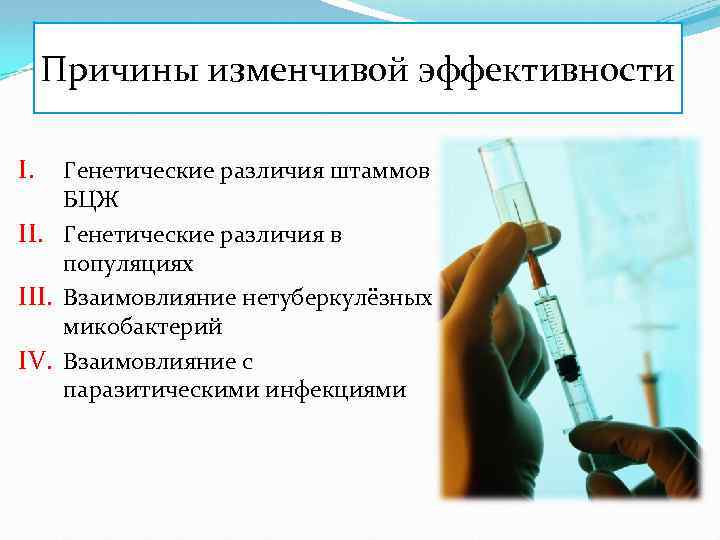 Причины изменчивой эффективности

I. Генетические различия штаммов БЦЖ

II. Генетические различия в популяциях

III. Взаимовлияние нетуберкулёзных микобактерий

IV. Взаимовлияние с паразитическими инфекциями